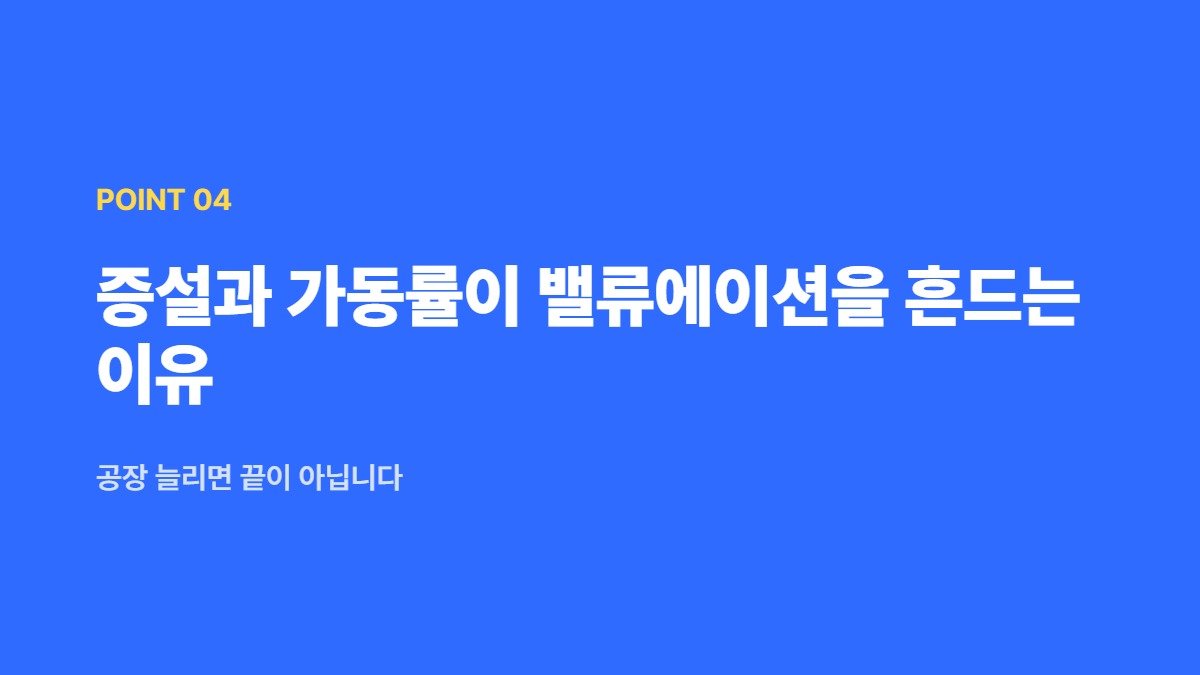 POINT 04

증설과 가동률이 밸류에이션을 흔드는 이유

공장 늘리면 끝이 아닙니다